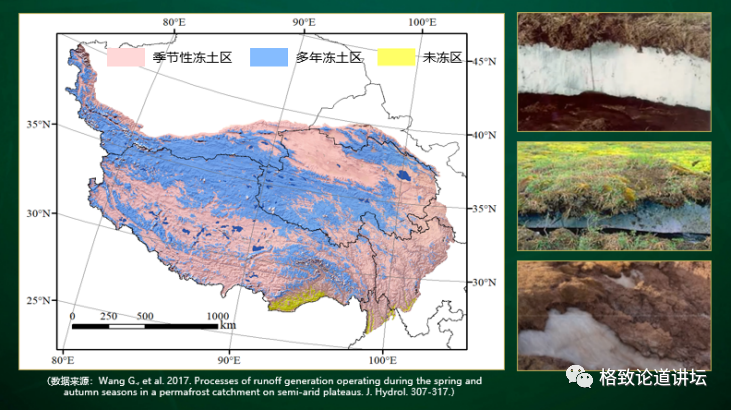 80°E 90°E 100°E

季节性冻土区 多年冻土区 未冻区

45°N
40°N
35°N
30°N

35°N
30°N
25°N

0 250 500 1000 km

80°E 90°E 100°E

（数据来源：Wang G., et al. 2017. Processes of runoff generation operating during the spring and autumn seasons in a permafrost catchment on semi-arid plateaus. J. Hydrol. 307-317.）

格致论道讲坛